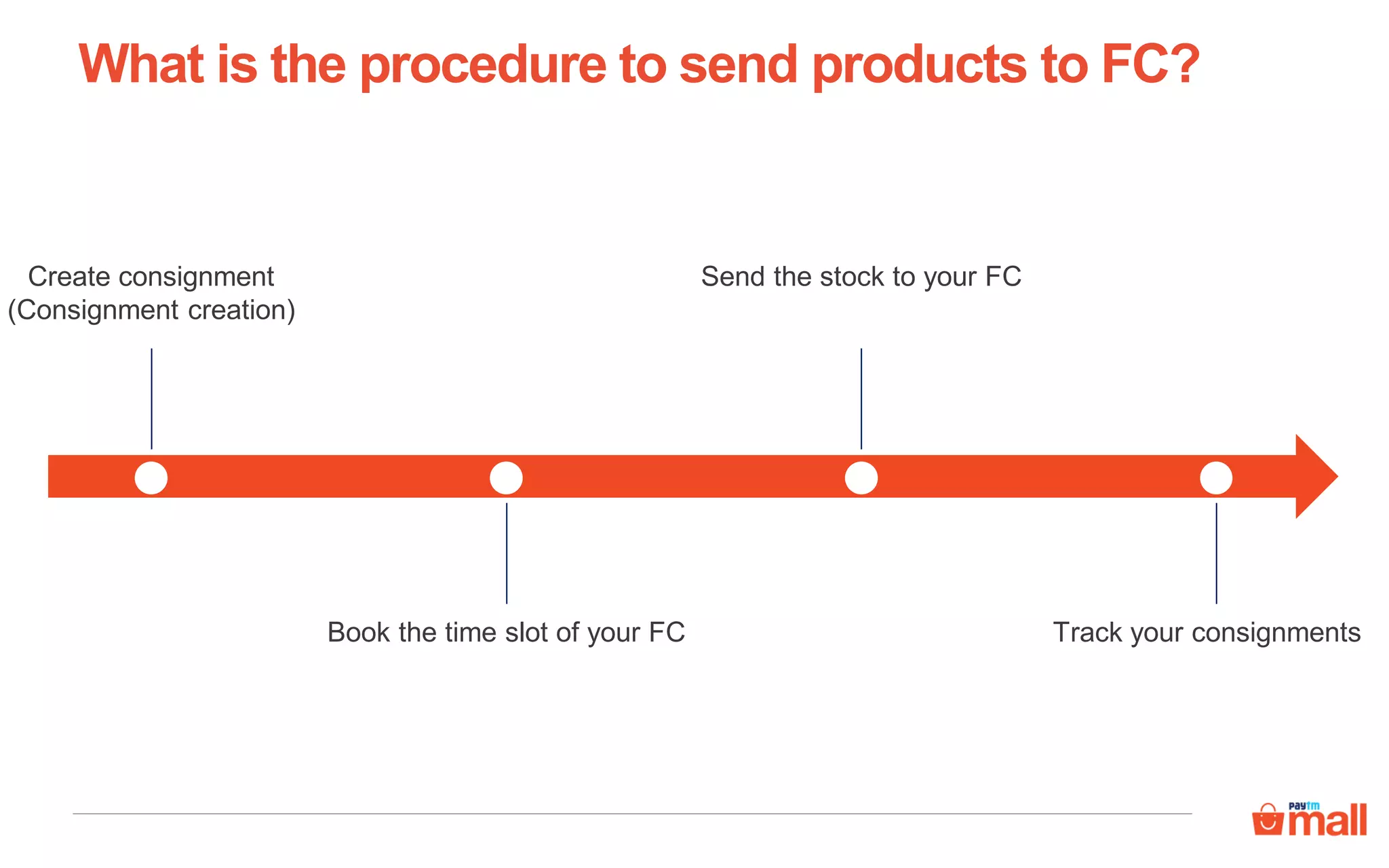 What is the procedure to send products to FC?

Create consignment
(Consignment creation)

Book the time slot of your FC

Send the stock to your FC

Track your consignments

Paytm mall